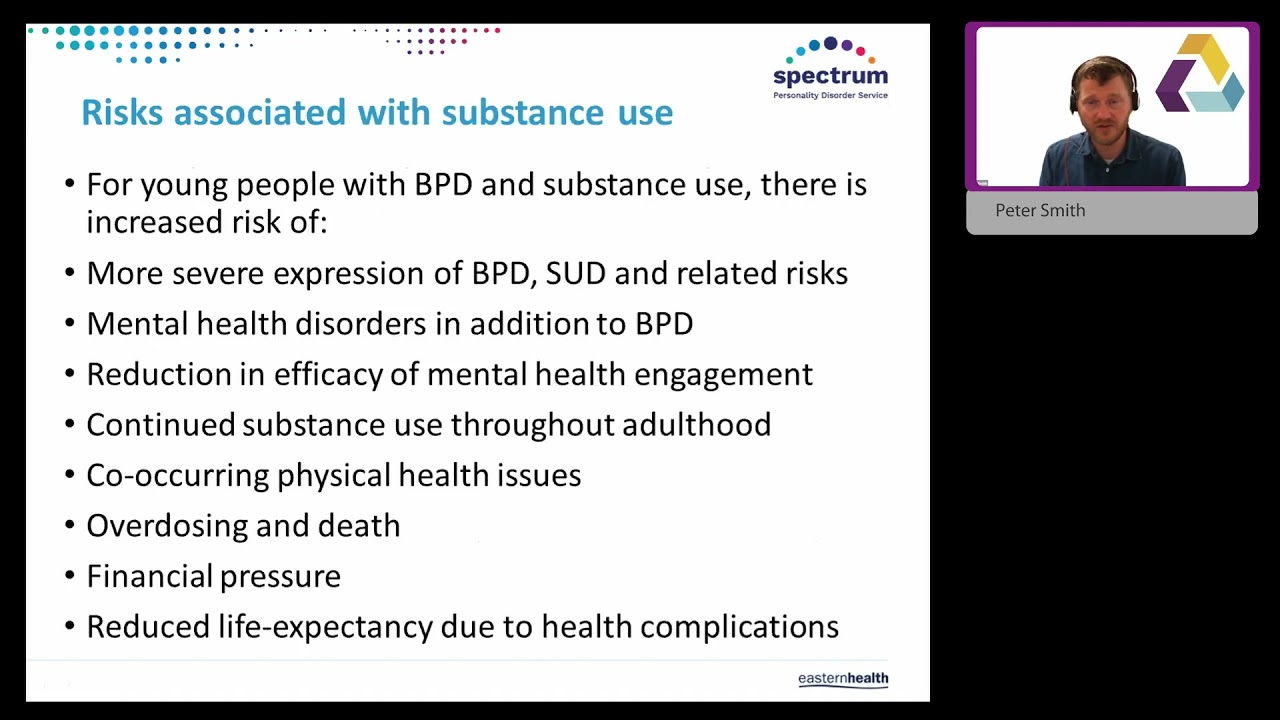 spectrum
Personality Disorder Service

Risks associated with substance use

• For young people with BPD and substance use, there is increased risk of:
• More severe expression of BPD, SUD and related risks
• Mental health disorders in addition to BPD
• Reduction in efficacy of mental health engagement
• Continued substance use throughout adulthood
• Co-occurring physical health issues
• Overdosing and death
• Financial pressure
• Reduced life-expectancy due to health complications

easternhealth

Peter Smith